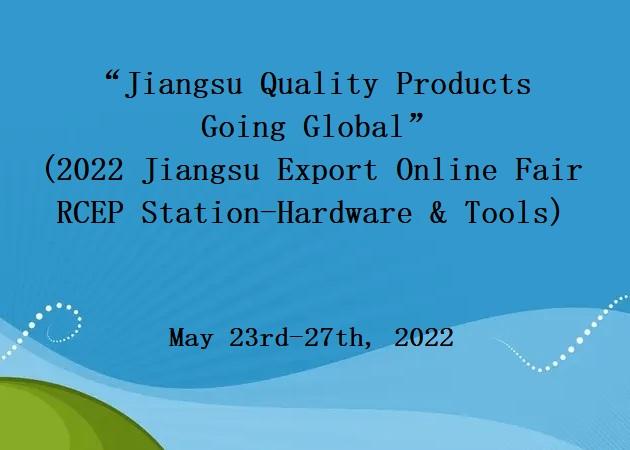 “Jiangsu Quality Products Going Global”
(2022 Jiangsu Export Online Fair RCEP Station-Hardware & Tools)

May 23rd-27th, 2022